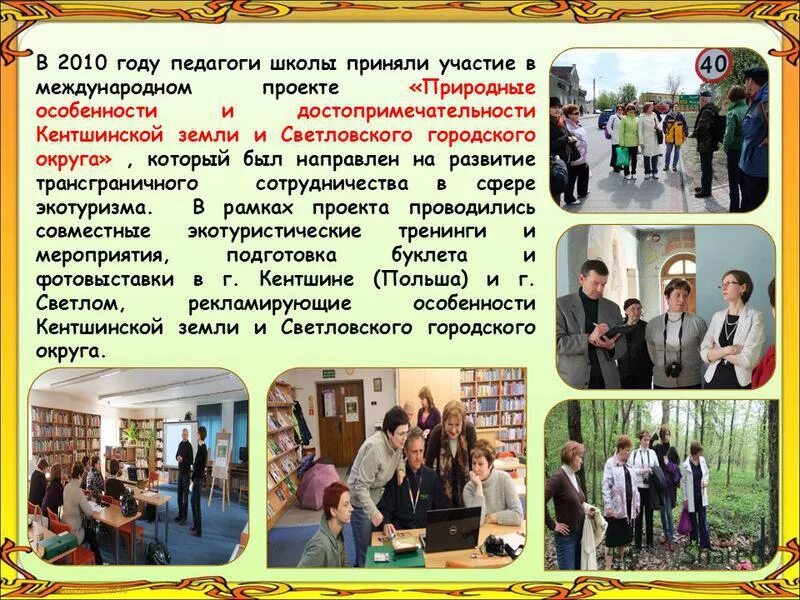 В 2010 году педагоги школы приняли участие в международном проекте «Природные особенности и достопримечательности Кентшинской земли и Светловского городского округа» , который был направлен на развитие трансграничного сотрудничества в сфере экотуризма. В рамках проекта проводились совместные экотуристические тренинги и мероприятия, подготовка буклета и фотовыставки в г. Кентшине (Польша) и г. Светлом, рекламирующие особенности Кентшинской земли и Светловского городского округа.

40